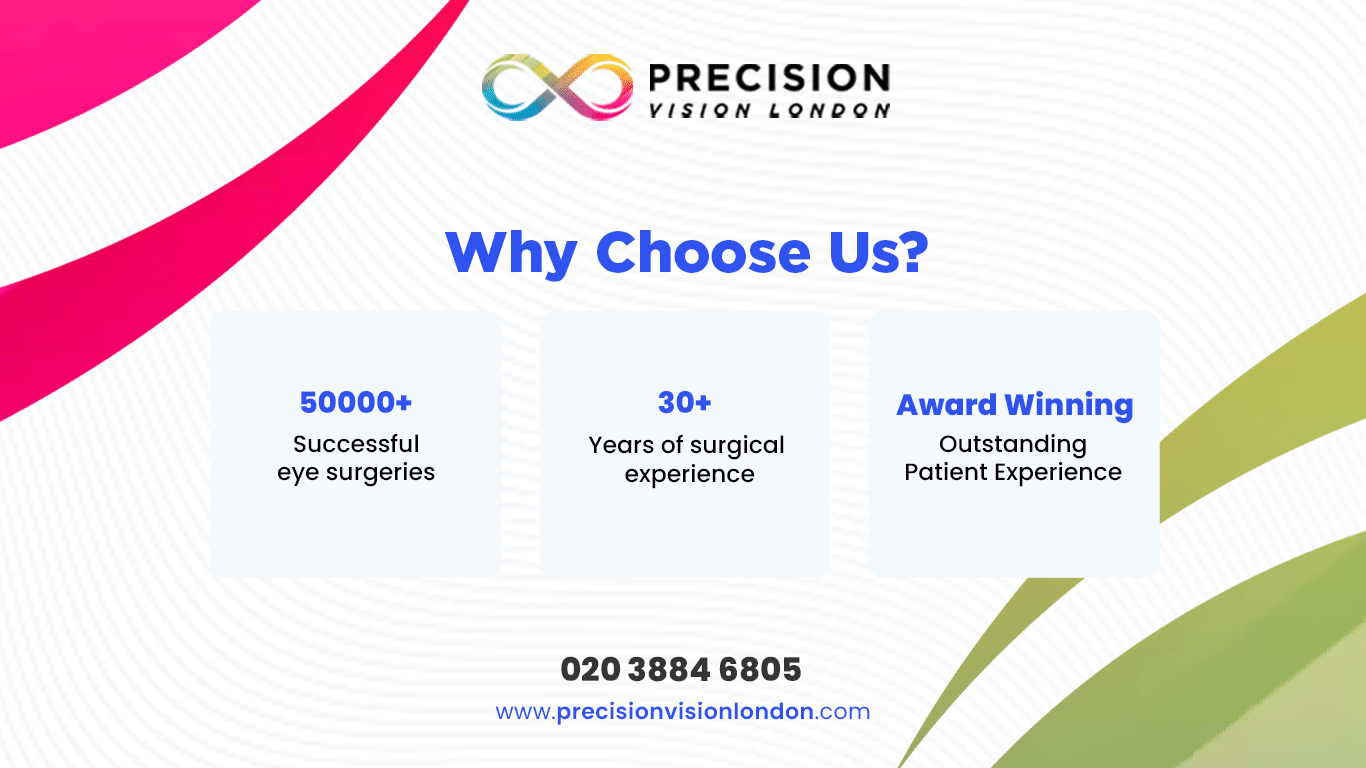 PRECISION
VISION LONDON

Why Choose Us?

50000+
Successful eye surgeries

30+
Years of surgical experience

Award Winning
Outstanding Patient Experience

020 3884 6805
www.precisionvisionlondon.com